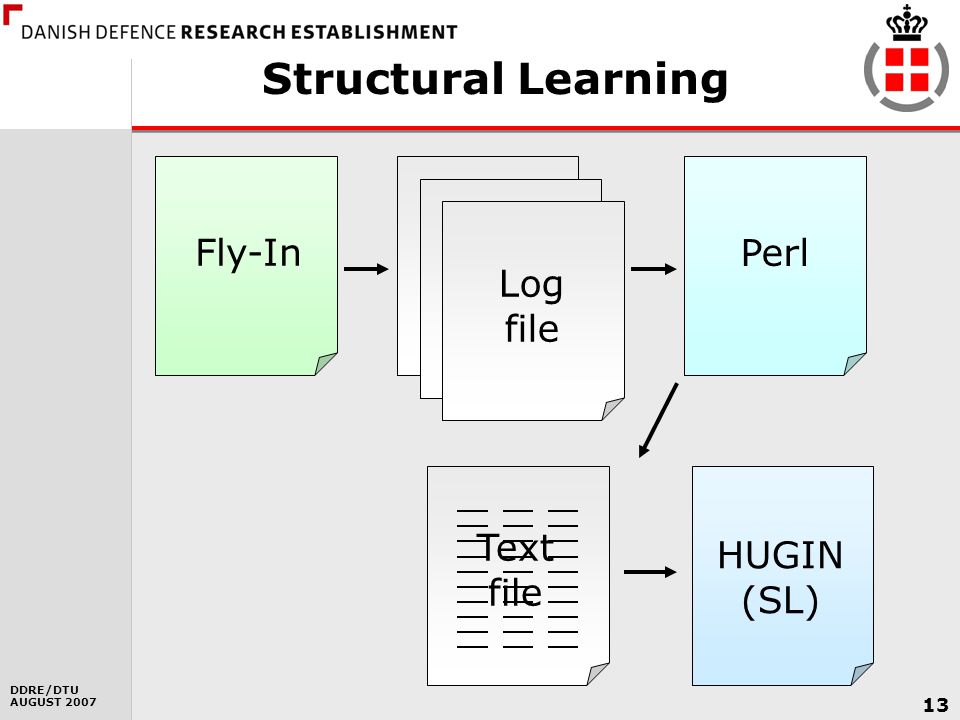 DANISH DEFENCE RESEARCH ESTABLISHMENT

Structural Learning

Fly-In

Log file

Perl

Text file

HUGIN (SL)

DDRE/DTU
AUGUST 2007

13